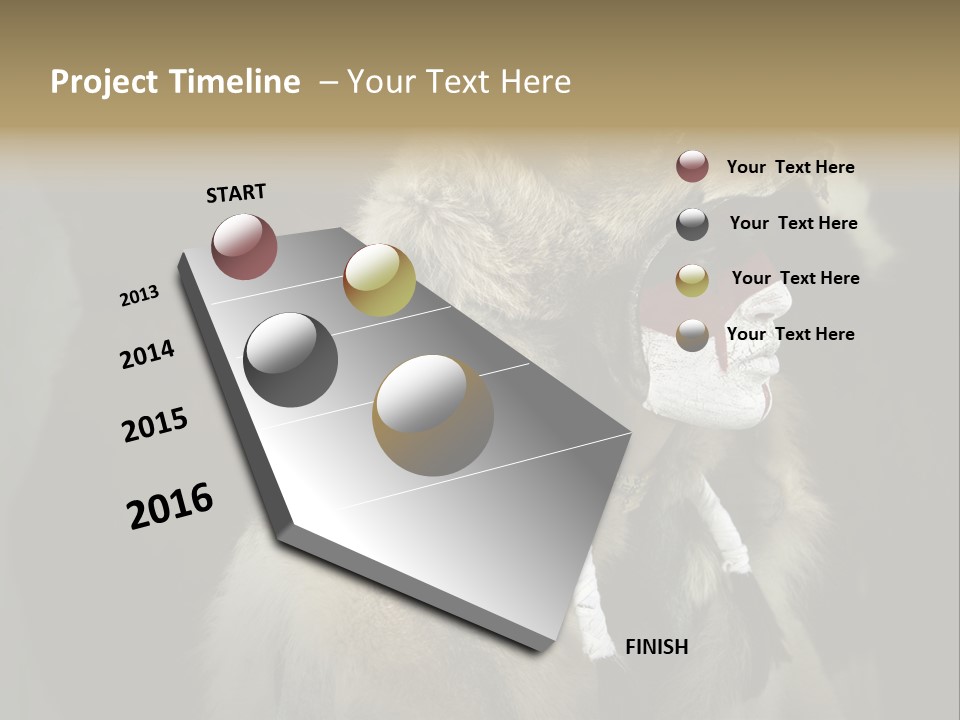 Project Timeline – Your Text Here

START

2013

2014

2015

2016

FINISH

Your Text Here

Your Text Here

Your Text Here

Your Text Here